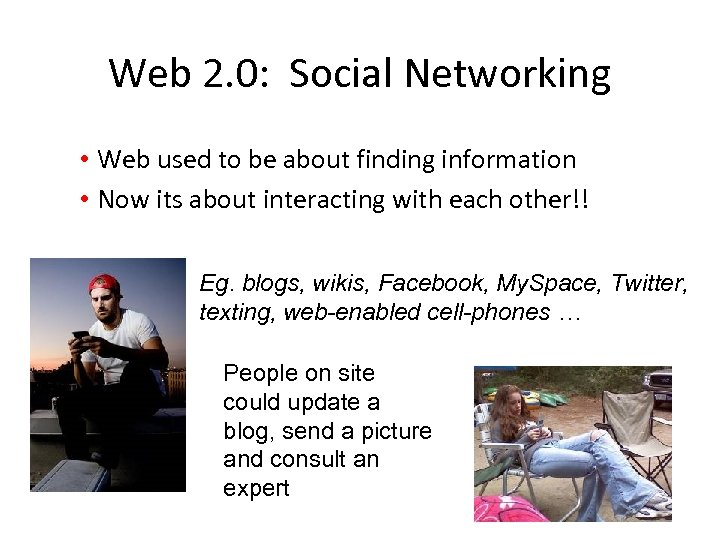 Web 2.0: Social Networking

• Web used to be about finding information
• Now its about interacting with each other!!

Eg. blogs, wikis, Facebook, MySpace, Twitter, texting, web-enabled cell-phones …

People on site could update a blog, send a picture and consult an expert